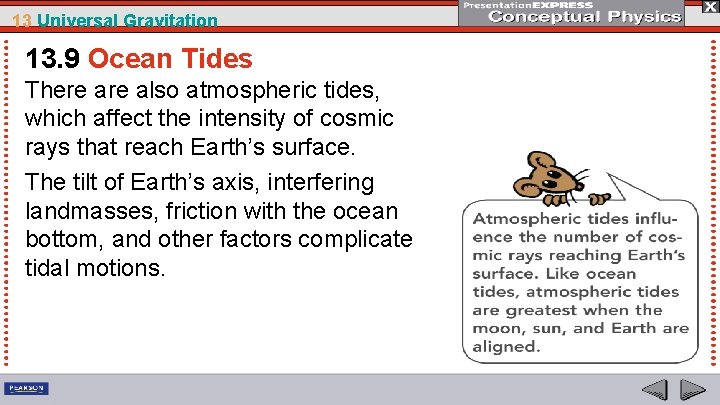 13 Universal Gravitation

PresentationEXPRESS
Conceptual Physics

X

13.9 Ocean Tides

There are also atmospheric tides, which affect the intensity of cosmic rays that reach Earth's surface.

The tilt of Earth's axis, interfering landmasses, friction with the ocean bottom, and other factors complicate tidal motions.

Atmospheric tides influence the number of cosmic rays reaching Earth's surface. Like ocean tides, atmospheric tides are greatest when the moon, sun, and Earth are aligned.

PEARSON